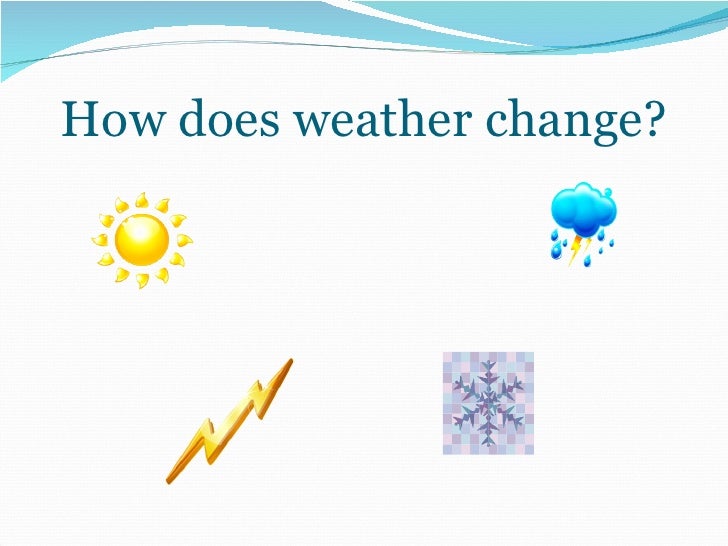 How does weather change?